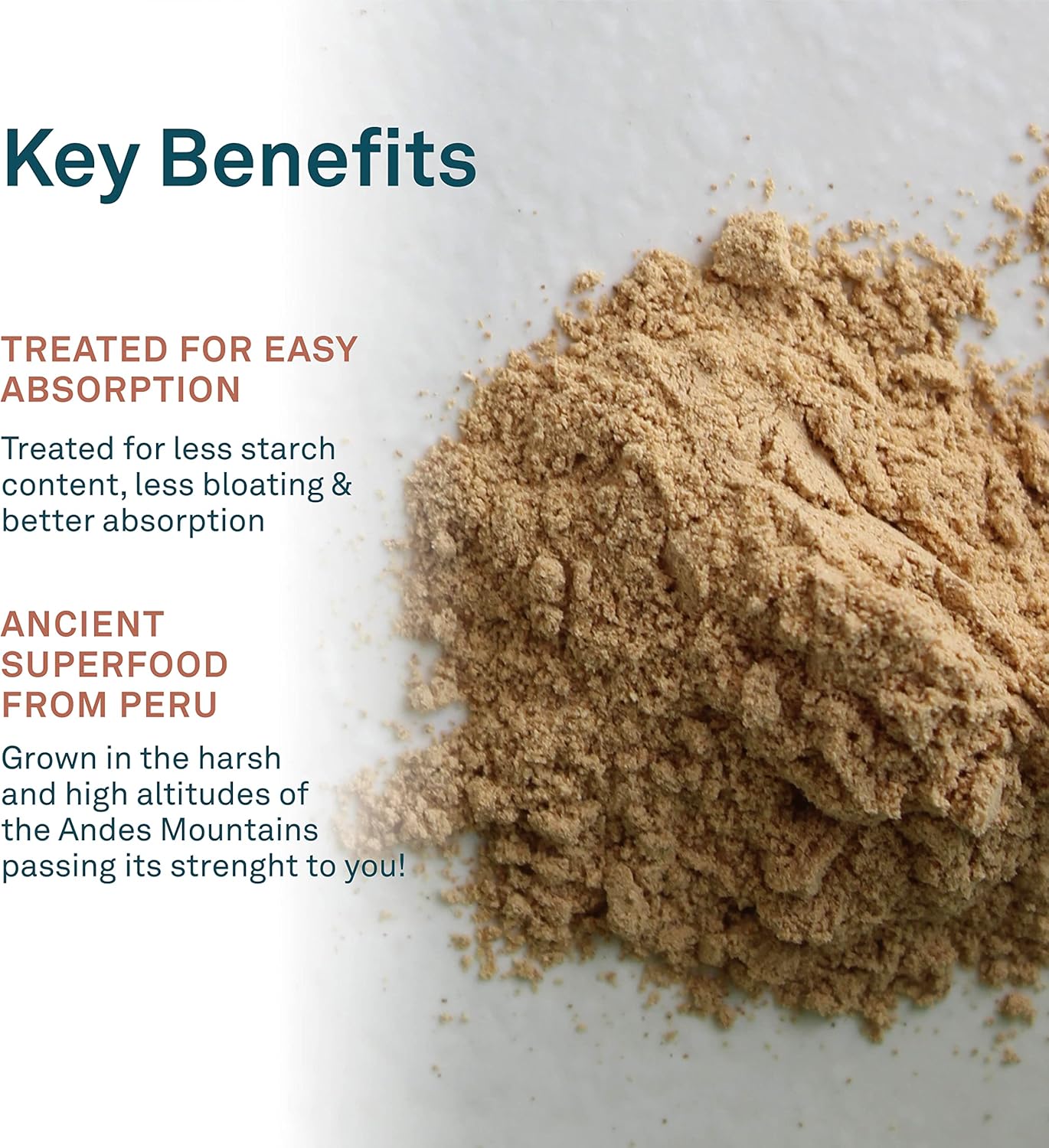 Key Benefits

TREATED FOR EASY ABSORPTION

Treated for less starch content, less bloating & better absorption

ANCIENT SUPERFOOD FROM PERU

Grown in the harsh and high altitudes of the Andes Mountains passing its strenght to you!